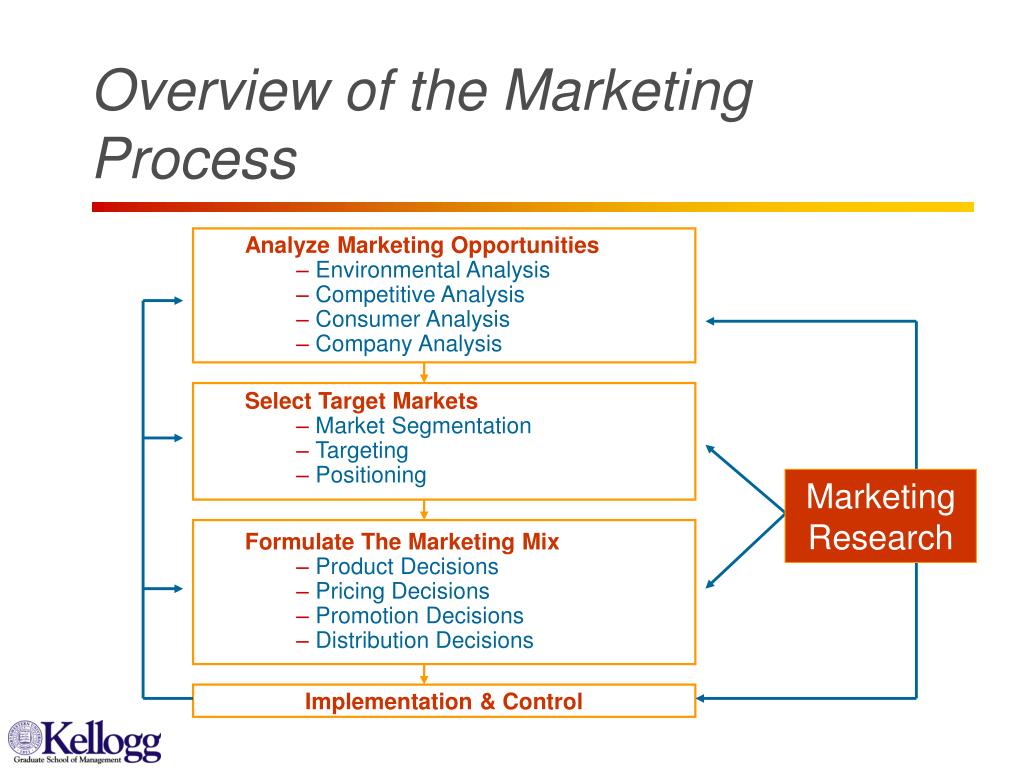 Overview of the Marketing Process

Analyze Marketing Opportunities
– Environmental Analysis
– Competitive Analysis
– Consumer Analysis
– Company Analysis

Select Target Markets
– Market Segmentation
– Targeting
– Positioning

Formulate The Marketing Mix
– Product Decisions
– Pricing Decisions
– Promotion Decisions
– Distribution Decisions

Implementation & Control

Marketing Research

Kellogg
Graduate School of Management